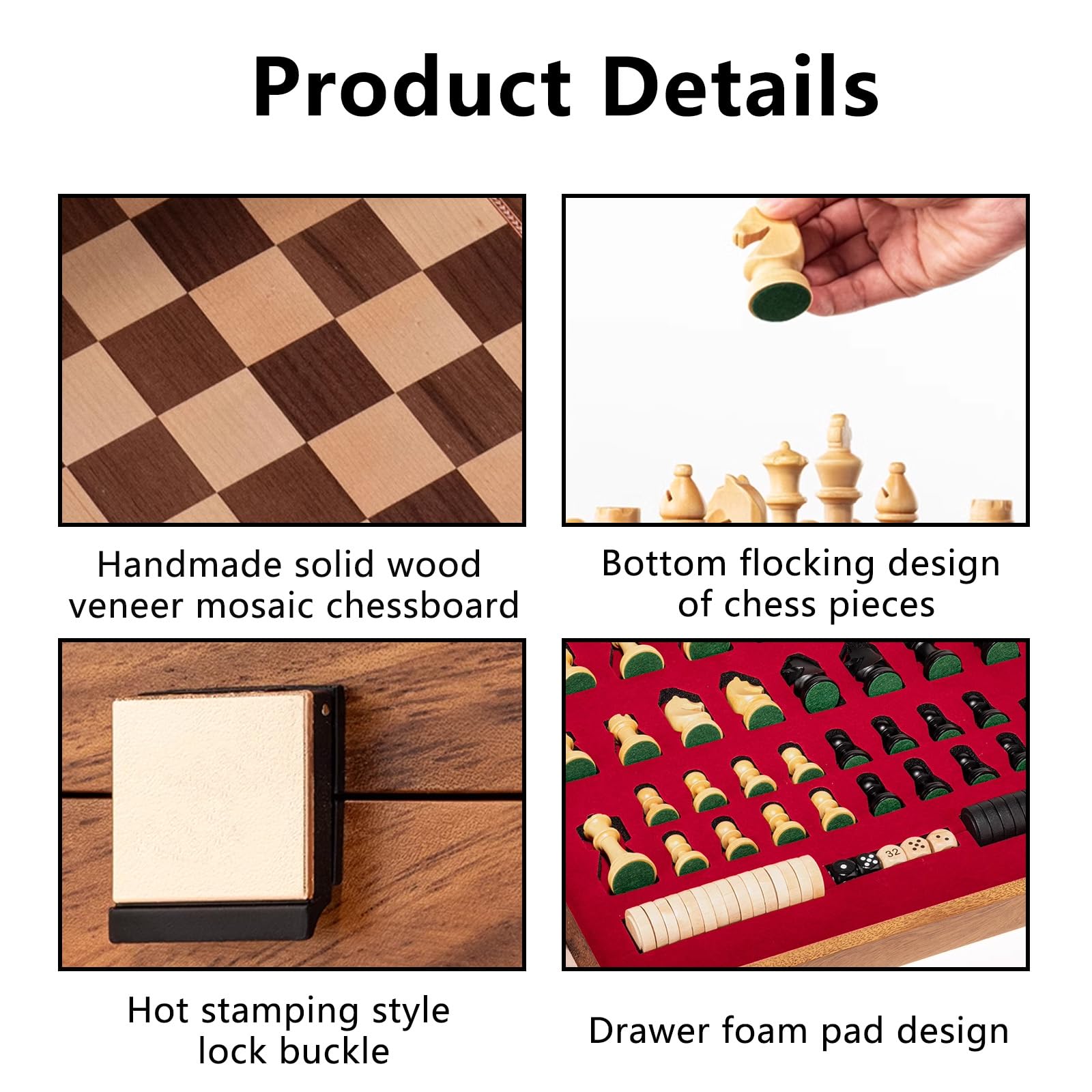 Product Details

Handmade solid wood veneer mosaic chessboard

Bottom flocking design of chess pieces

Hot stamping style lock buckle

32

Drawer foam pad design